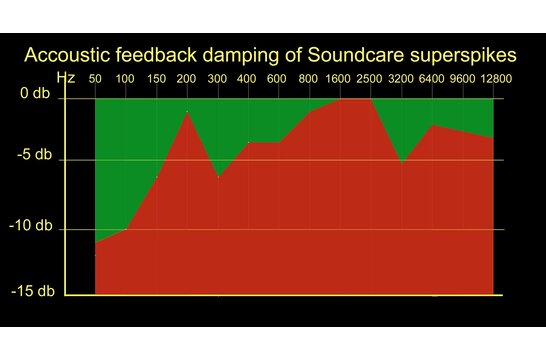 Accoustic feedback damping of Soundcare superspikes

Hz 50 100 150 200 300 400 600 800 1600 2500 3200 6400 9600 12800

0 db
-5 db
-10 db
-15 db